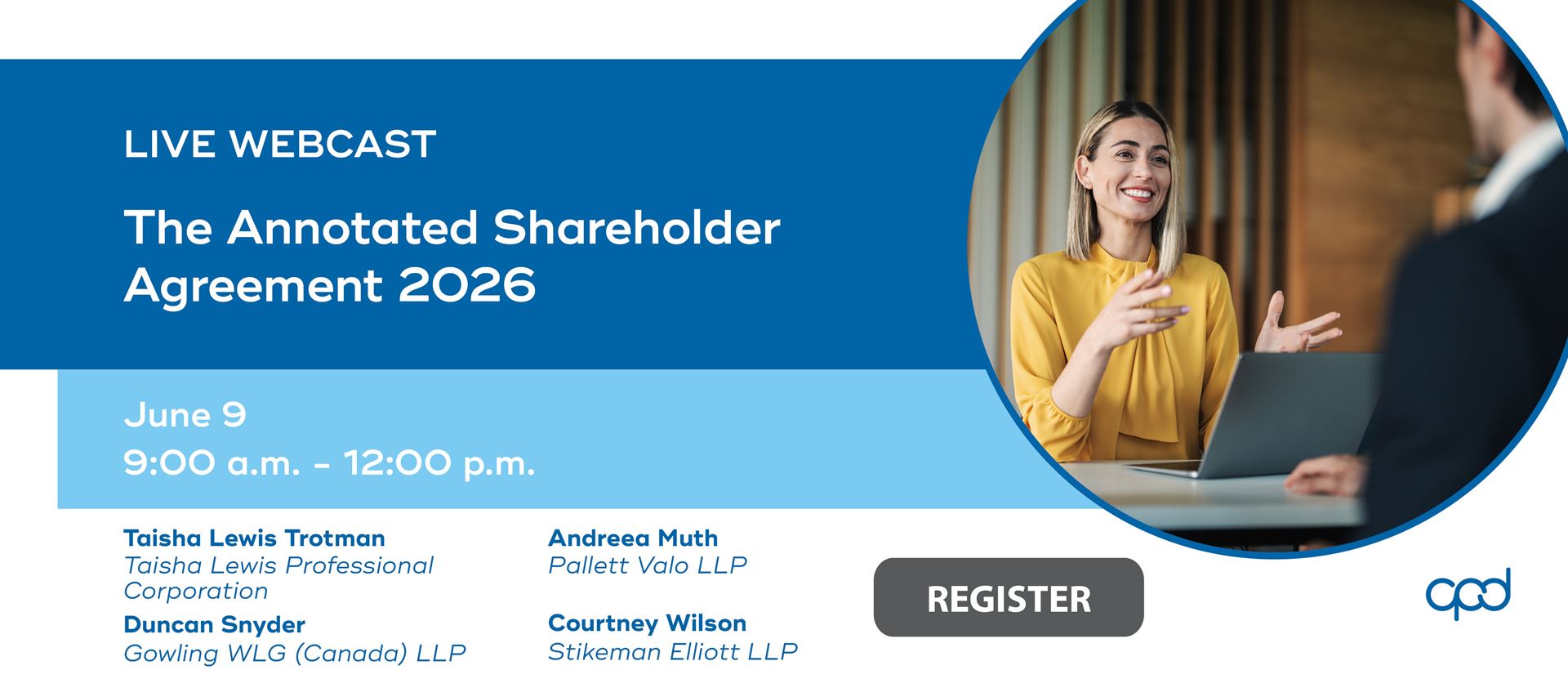 LIVE WEBCAST

The Annotated Shareholder Agreement 2026

June 9
9:00 a.m. - 12:00 p.m.

Taisha Lewis Trotman
Taisha Lewis Professional Corporation

Duncan Snyder
Gowling WLG (Canada) LLP

Andreea Muth
Pallett Valo LLP

Courtney Wilson
Stikeman Elliott LLP

REGISTER

cpd